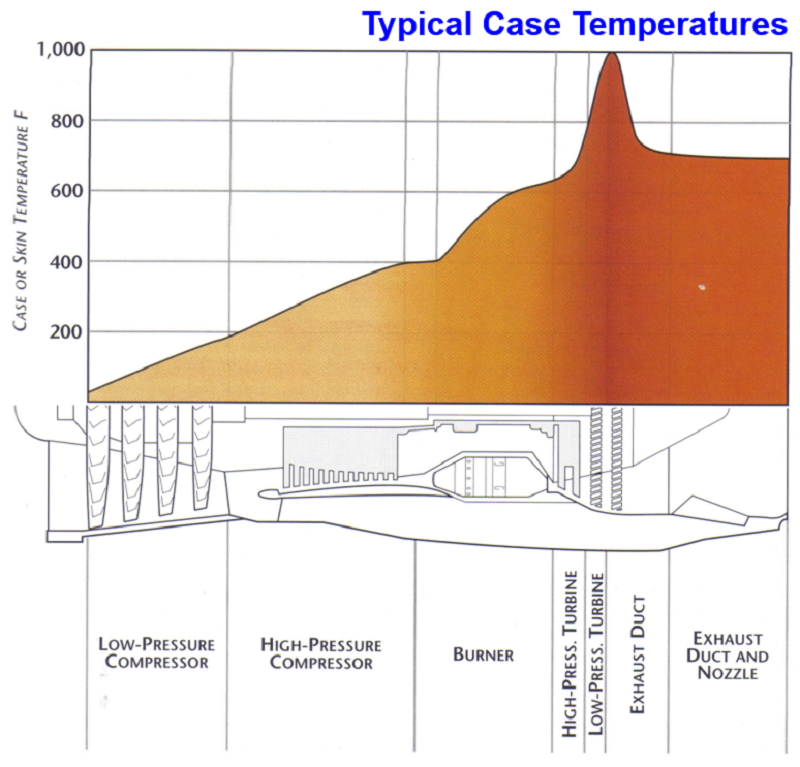 Typical Case Temperatures

CASE OR SKIN TEMPERATURE F

1,000
800
600
400
200

LOW-PRESSURE COMPRESSOR

HIGH-PRESSURE COMPRESSOR

BURNER

HIGH-PRESS. TURBINE

LOW-PRESS. TURBINE

EXHAUST DUCT

EXHAUST DUCT AND NOZZLE